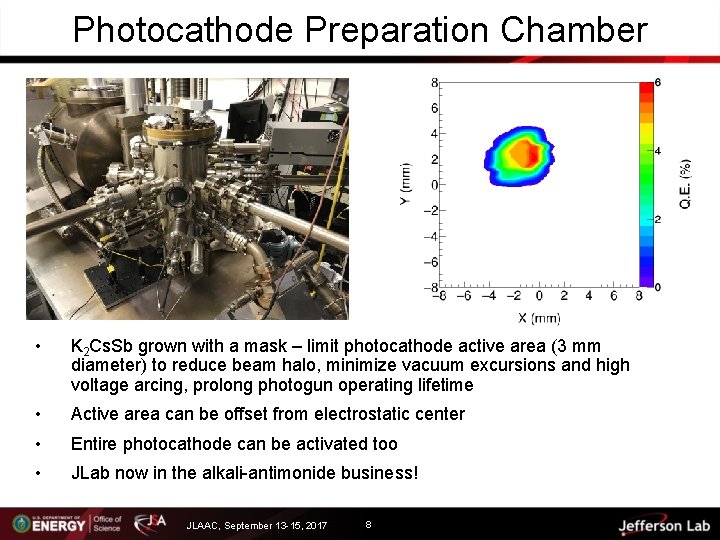 Photocathode Preparation Chamber

8
6
4
2
0
−2
−4
−6
−8
Y (mm)
−8 −6 −4 −2 0 2 4 6 8
X (mm)
6
4
2
0
Q.E. (%)

• $K_2CsSb$ grown with a mask – limit photocathode active area (3 mm diameter) to reduce beam halo, minimize vacuum excursions and high voltage arcing, prolong photogun operating lifetime

• Active area can be offset from electrostatic center

• Entire photocathode can be activated too

• JLab now in the alkali-antimonide business!

U.S. DEPARTMENT OF ENERGY Office of Science JSA JLAAC, September 13-15, 2017 8 Jefferson Lab